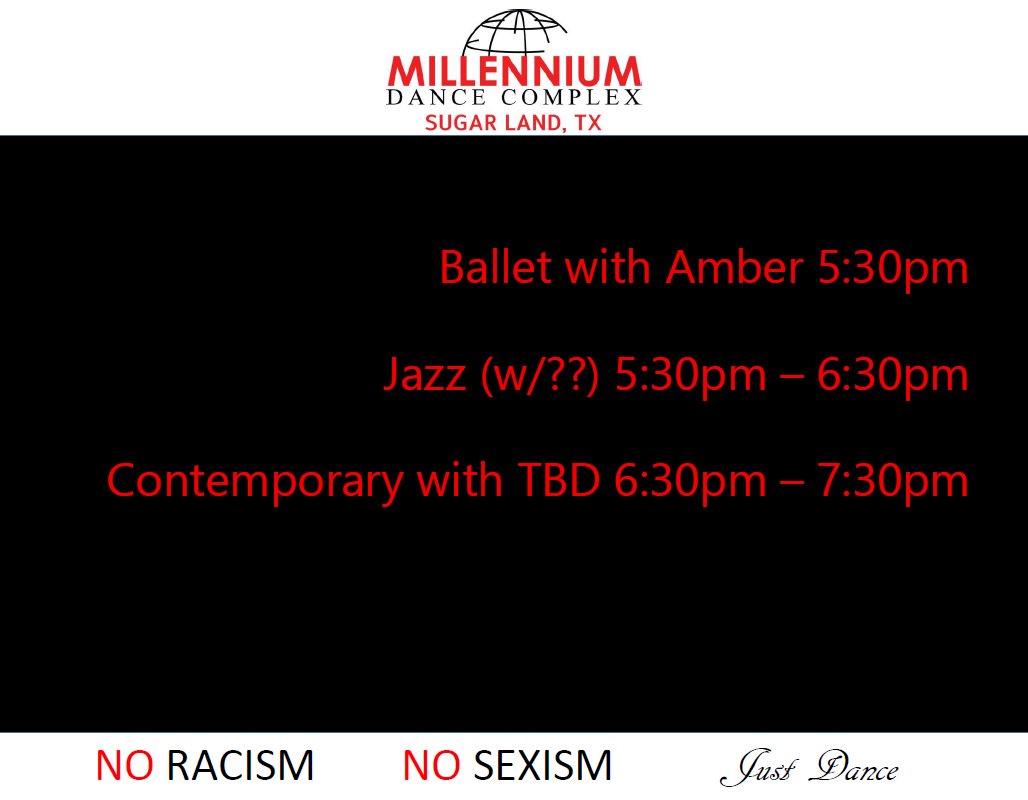 MILLENNIUM
DANCE COMPLEX
SUGAR LAND, TX

Ballet with Amber 5:30pm

Jazz (w/??) 5:30pm – 6:30pm

Contemporary with TBD 6:30pm – 7:30pm

NO RACISM NO SEXISM Just Dance